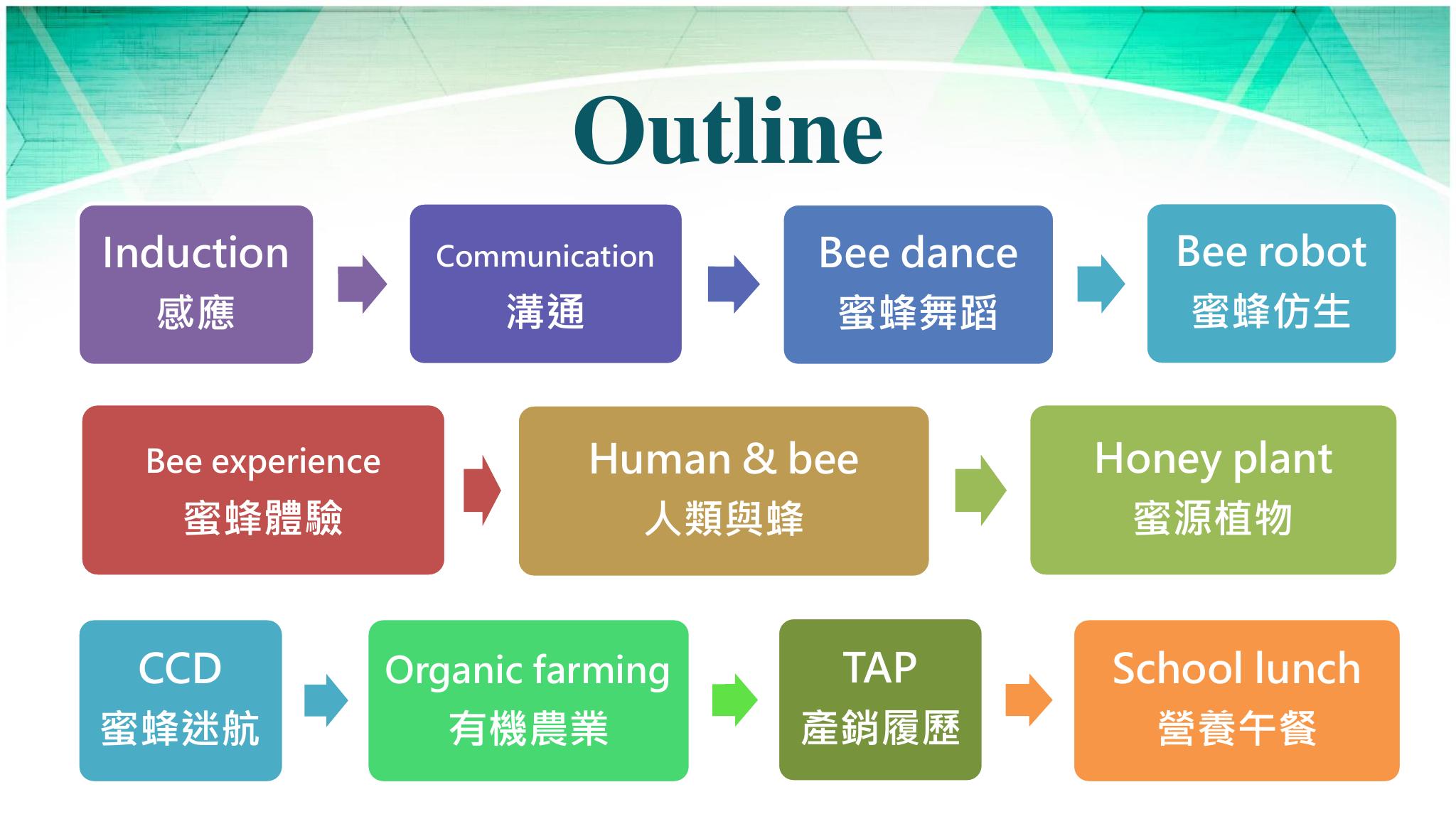 Outline

Induction
感應

Communication
溝通

Bee dance
蜜蜂舞蹈

Bee robot
蜜蜂仿生

Bee experience
蜜蜂體驗

Human & bee
人類與蜂

Honey plant
蜜源植物

CCD
蜜蜂迷航

Organic farming
有機農業

TAP
產銷履歷

School lunch
營養午餐